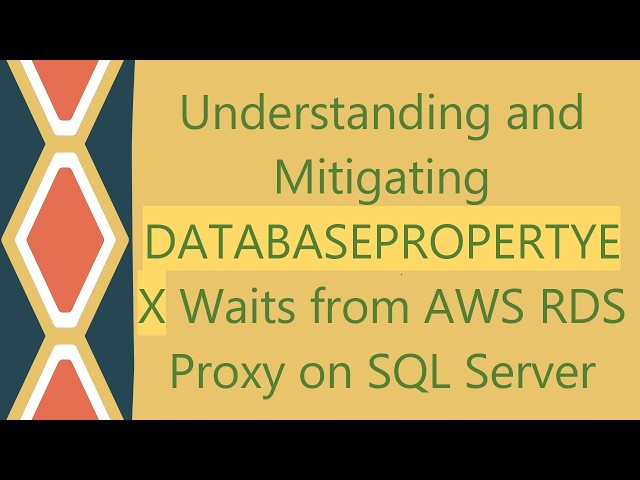 Understanding and Mitigating DATABASEPROPERTYEX Waits from AWS RDS Proxy on SQL Server